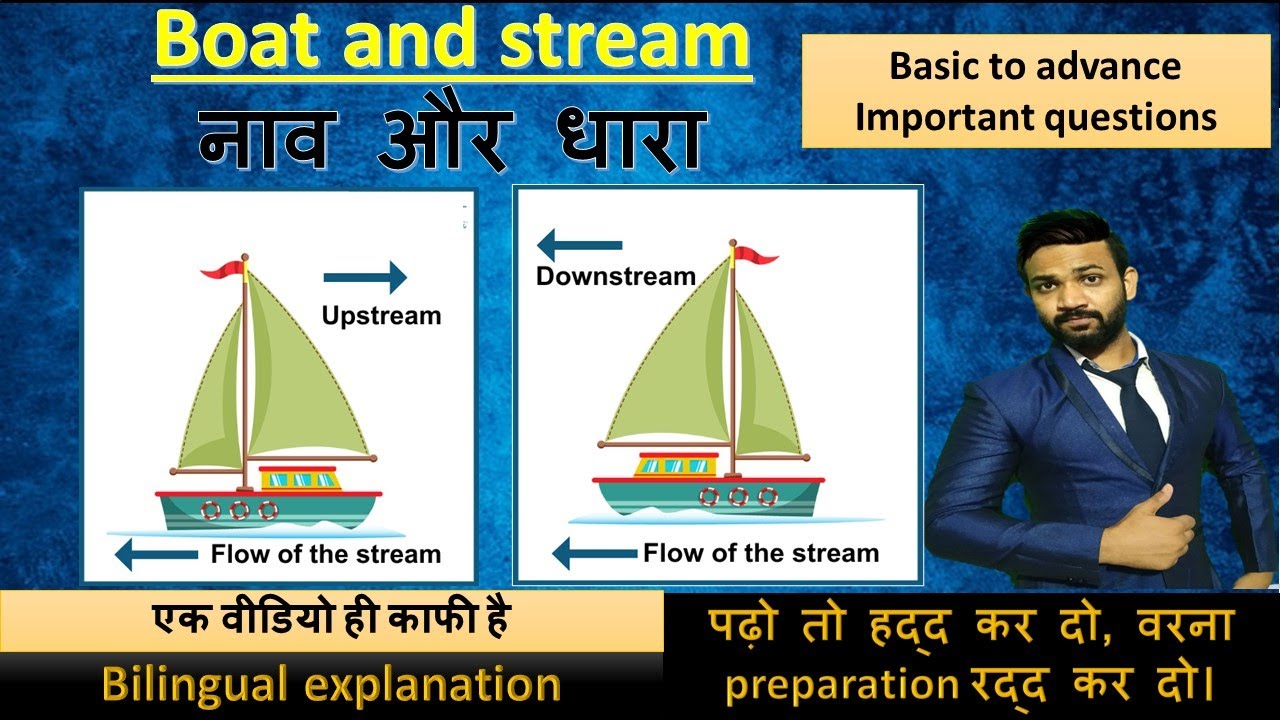 Boat and stream
नाव और धारा

Basic to advance
Important questions

Upstream
Flow of the stream

Downstream
Flow of the stream

एक वीडियो ही काफी है
Bilingual explanation

पढ़ो तो हद्द कर दो, वरना preparation रद्द कर दो।